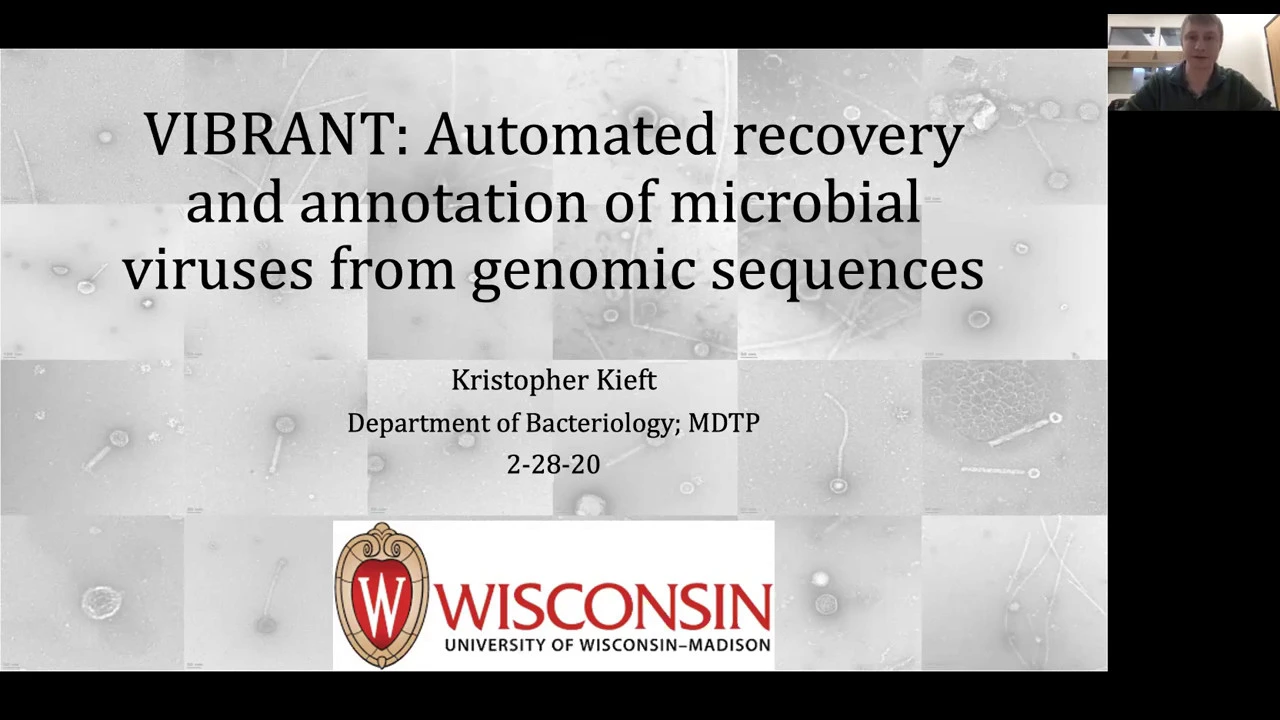 VIBRANT: Automated recovery and annotation of microbial viruses from genomic sequences

Kristopher Kieft
Department of Bacteriology; MDTP
2-28-20

W
WISCONSIN
UNIVERSITY OF WISCONSIN–MADISON